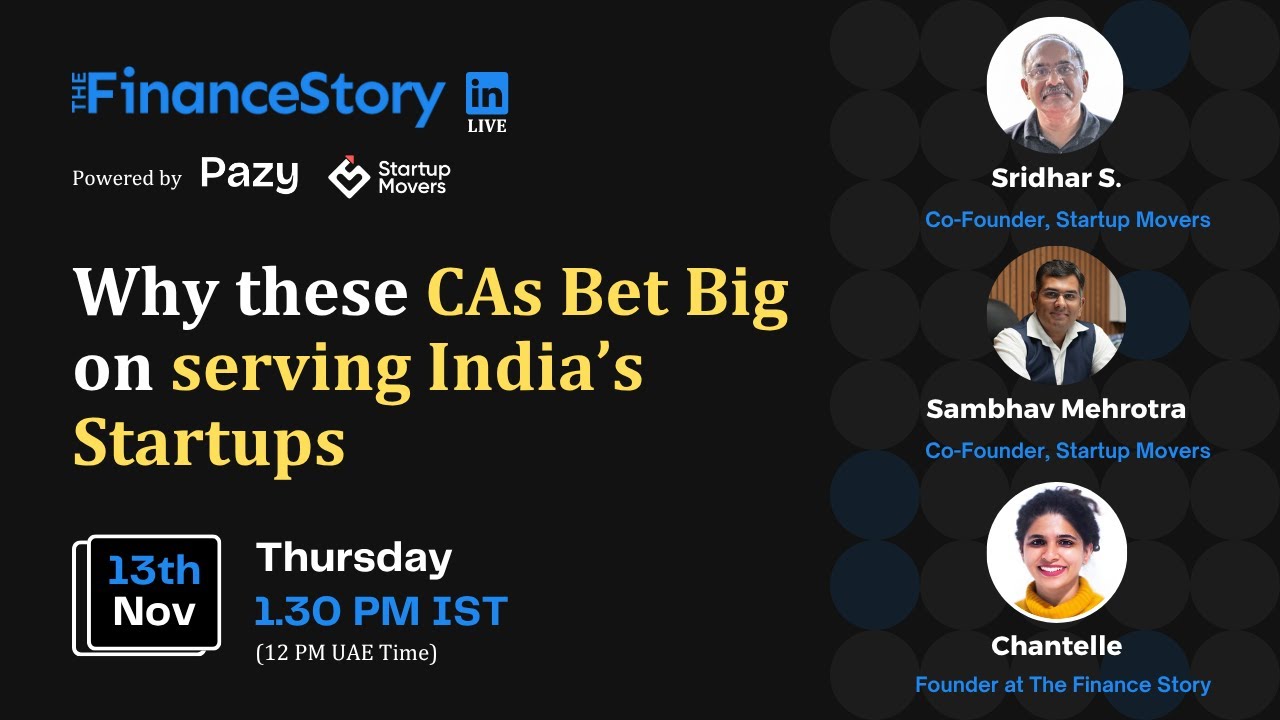 THE FinanceStory in LIVE

Powered by Pazy Startup Movers

Why these CAs Bet Big on serving India's Startups

13th Nov

Thursday
1.30 PM IST
(12 PM UAE Time)

Sridhar S.
Co-Founder, Startup Movers

Sambhav Mehrotra
Co-Founder, Startup Movers

Chantelle
Founder at The Finance Story